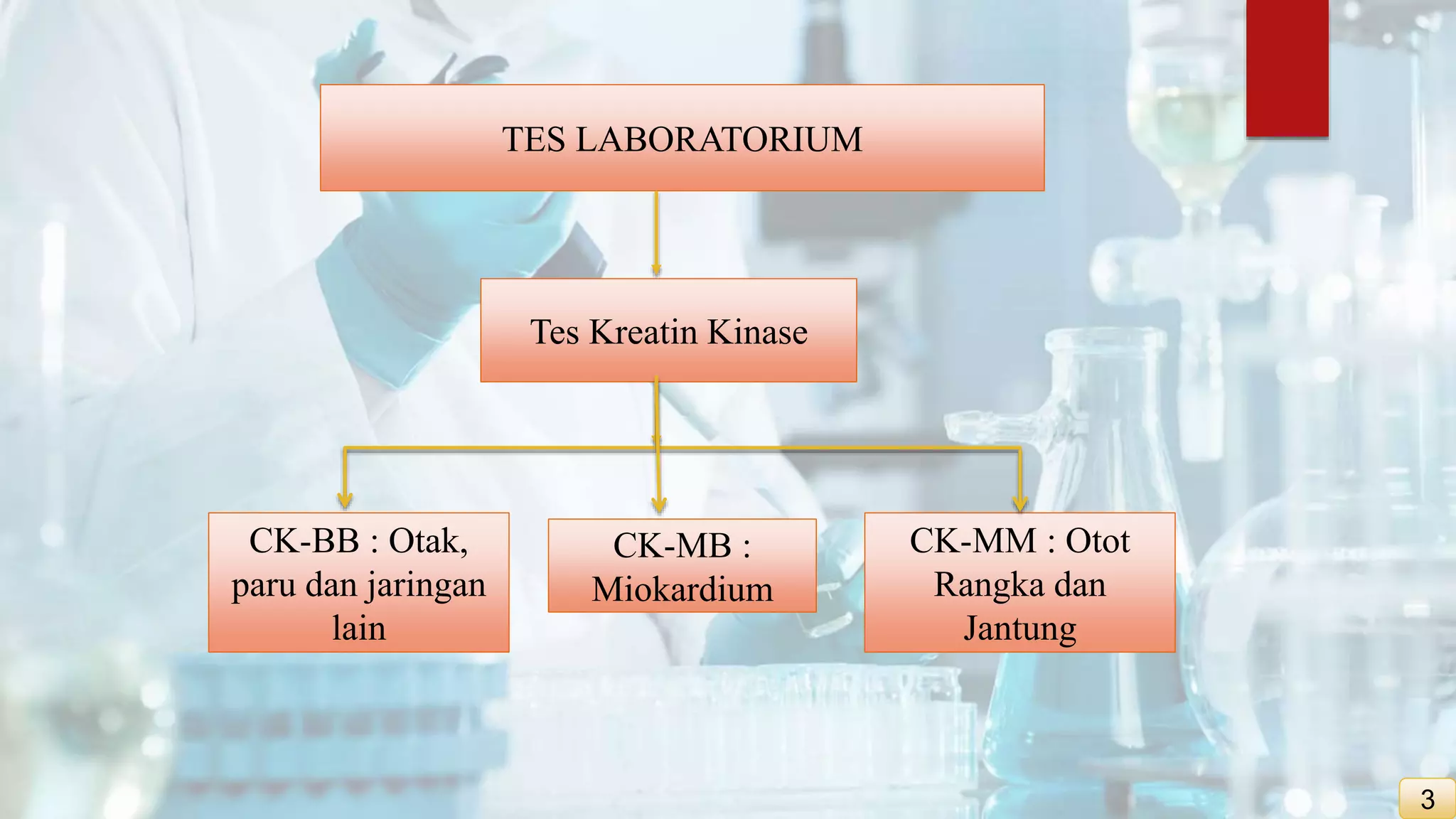 TES LABORATORIUM

Tes Kreatin Kinase

CK-BB : Otak, paru dan jaringan lain

CK-MB : Miokardium

CK-MM : Otot Rangka dan Jantung

3